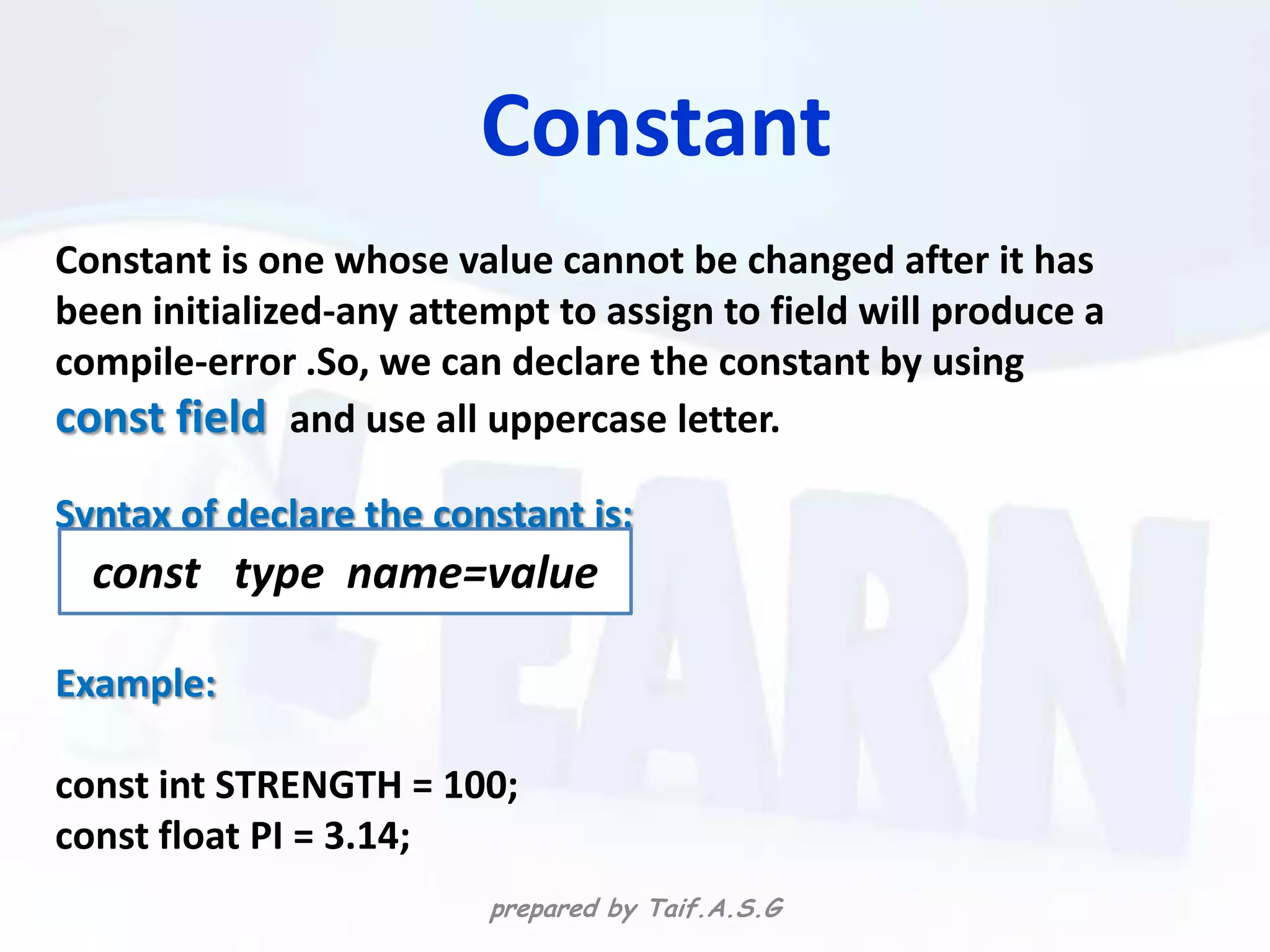 Constant

Constant is one whose value cannot be changed after it has been initialized-any attempt to assign to field will produce a compile-error .So, we can declare the constant by using const field and use all uppercase letter.

Syntax of declare the constant is:

const type name=value

Example:

const int STRENGTH = 100;
const float PI = 3.14;

prepared by Taif.A.S.G